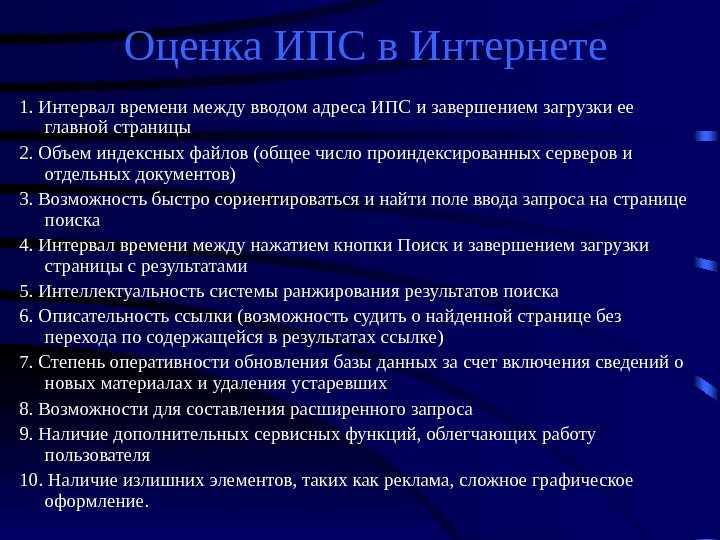 Оценка ИПС в Интернете

1. Интервал времени между вводом адреса ИПС и завершением загрузки ее главной страницы

2. Объем индексных файлов (общее число проиндексированных серверов и отдельных документов)

3. Возможность быстро сориентироваться и найти поле ввода запроса на странице поиска

4. Интервал времени между нажатием кнопки Поиск и завершением загрузки страницы с результатами

5. Интеллектуальность системы ранжирования результатов поиска

6. Описательность ссылки (возможность судить о найденной странице без перехода по содержащейся в результатах ссылке)

7. Степень оперативности обновления базы данных за счет включения сведений о новых материалах и удаления устаревших

8. Возможности для составления расширенного запроса

9. Наличие дополнительных сервисных функций, облегчающих работу пользователя

10. Наличие излишних элементов, таких как реклама, сложное графическое оформление.